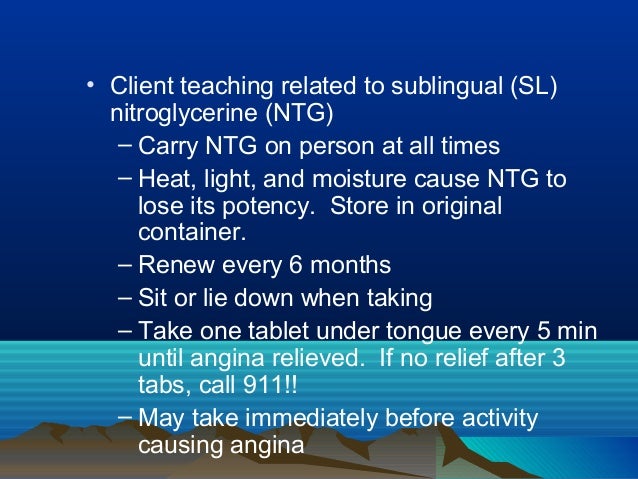 • Client teaching related to sublingual (SL) nitroglycerine (NTG)

– Carry NTG on person at all times

– Heat, light, and moisture cause NTG to lose its potency. Store in original container.

– Renew every 6 months

– Sit or lie down when taking

– Take one tablet under tongue every 5 min until angina relieved. If no relief after 3 tabs, call 911!!

– May take immediately before activity causing angina